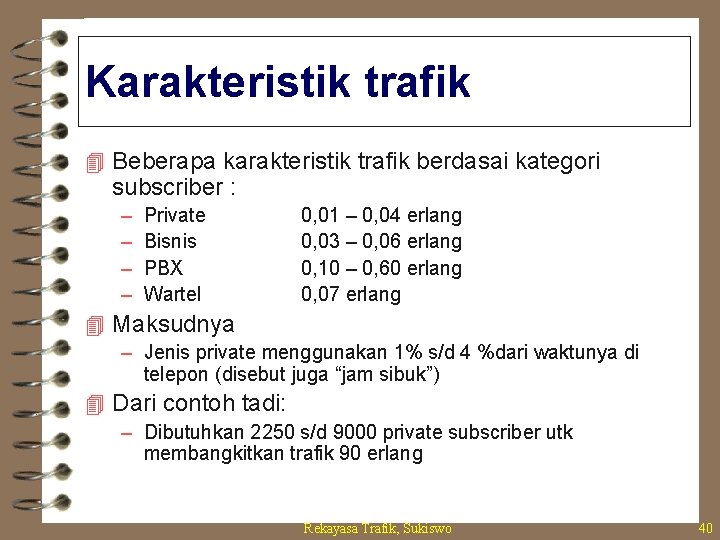 Karakteristik trafik

Beberapa karakteristik trafik berdasai kategori subscriber :

– Private 0,01 – 0,04 erlang
– Bisnis 0,03 – 0,06 erlang
– PBX 0,10 – 0,60 erlang
– Wartel 0,07 erlang

Maksudnya

– Jenis private menggunakan 1% s/d 4 %dari waktunya di telepon (disebut juga “jam sibuk”)

Dari contoh tadi:

– Dibutuhkan 2250 s/d 9000 private subscriber utk membangkitkan trafik 90 erlang

Rekayasa Trafik, Sukiswo

40